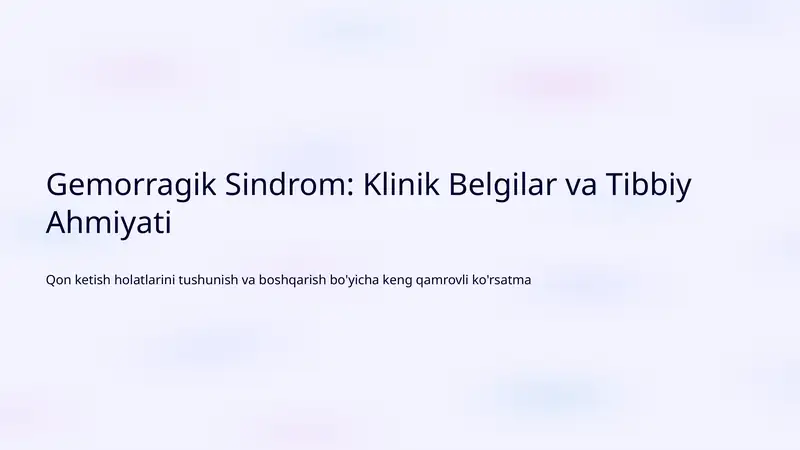 Gemorragik Sindrom: Klinik Belgilar va Tibbiy Ahmiyati

Qon ketish holatlarini tushunish va boshqarish bo'yicha keng qamrovli ko'rsatma